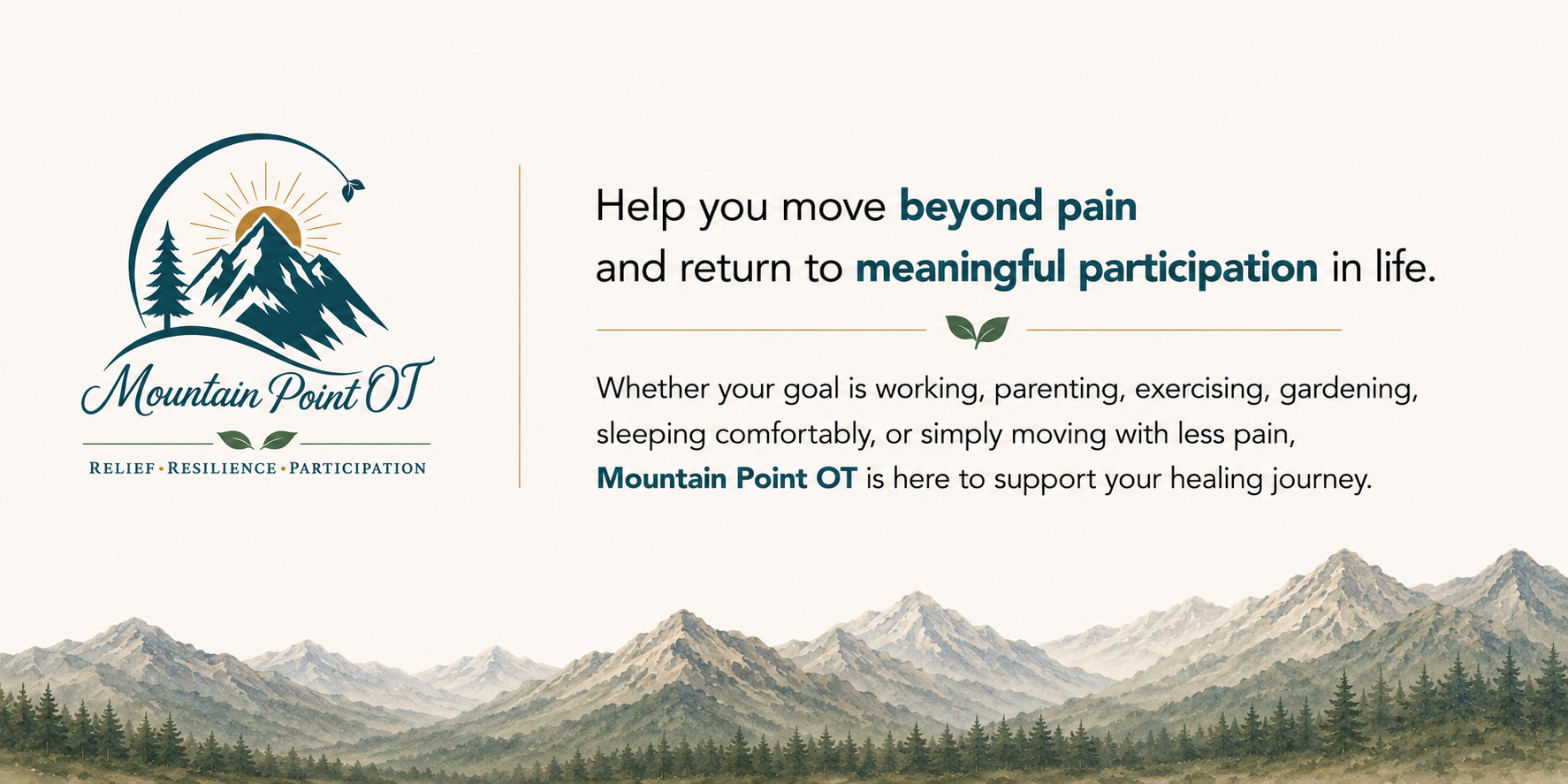 Mountain Point OT

RELIEF • RESILIENCE • PARTICIPATION

Help you move beyond pain and return to meaningful participation in life.

Whether your goal is working, parenting, exercising, gardening, sleeping comfortably, or simply moving with less pain, Mountain Point OT is here to support your healing journey.